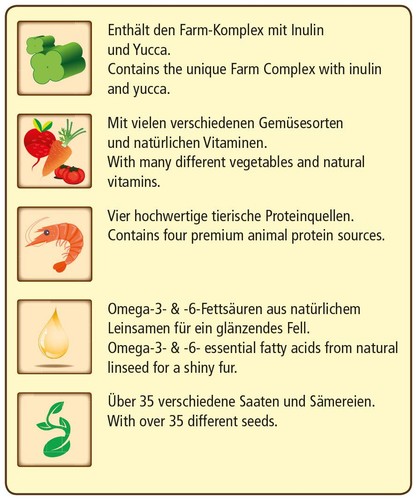 Enthält den Farm-Komplex mit Inulin und Yucca.
Contains the unique Farm Complex with inulin and yucca.

Mit vielen verschiedenen Gemüsesorten und natürlichen Vitaminen.
With many different vegetables and natural vitamins.

Vier hochwertige tierische Proteinquellen.
Contains four premium animal protein sources.

Omega-3- & -6-Fettsäuren aus natürlichem Leinsamen für ein glänzendes Fell.
Omega-3- & -6- essential fatty acids from natural linseed for a shiny fur.

Über 35 verschiedene Saaten und Sämereien.
With over 35 different seeds.